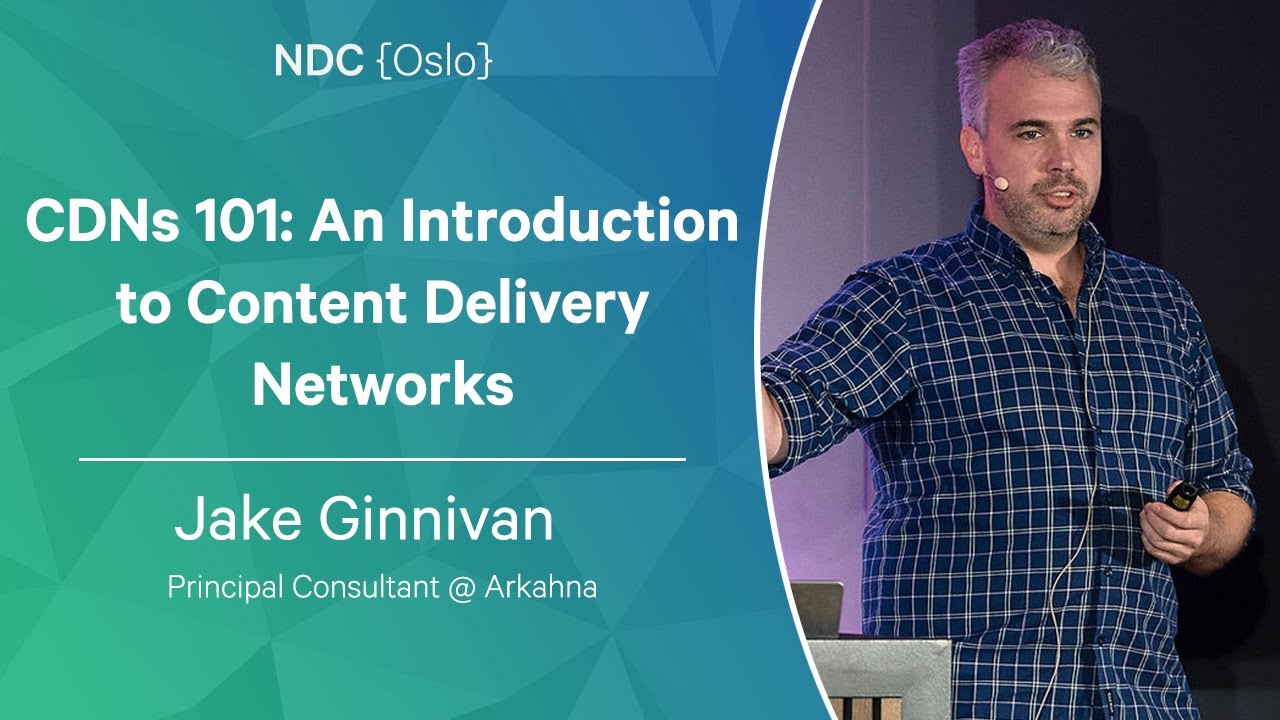 NDC {Oslo}

CDNs 101: An Introduction to Content Delivery Networks

Jake Ginnivan

Principal Consultant @ Arkahna